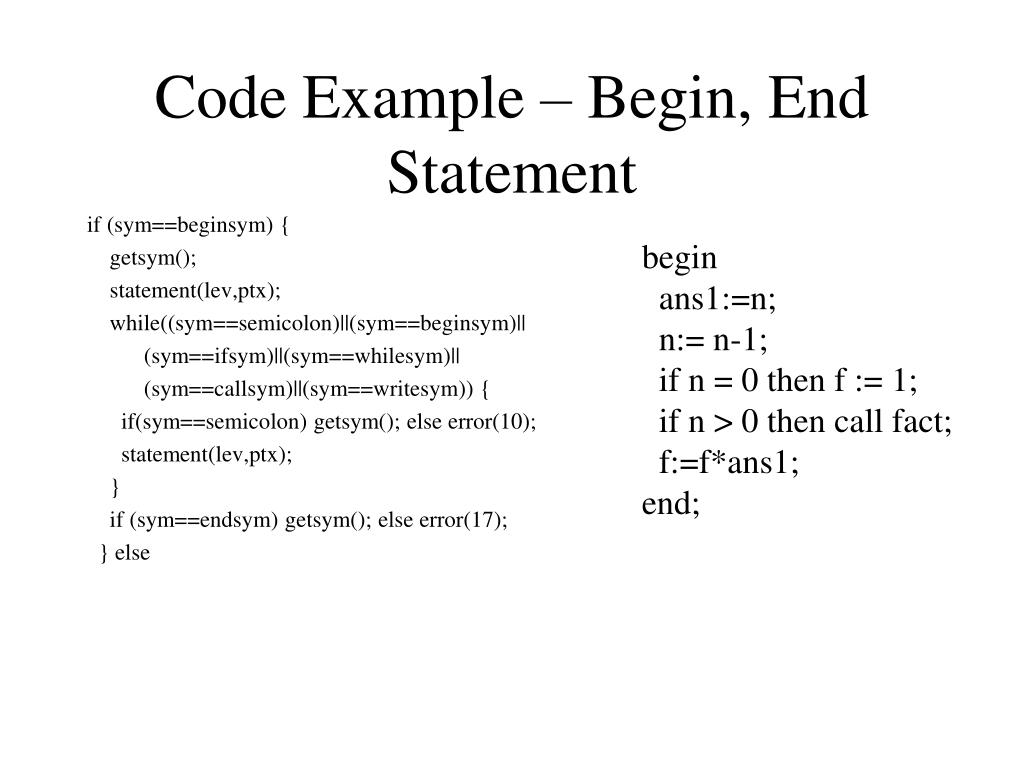 Code Example – Begin, End Statement

if (sym==beginsym) {
getsym();
statement(lev,ptx);
while((sym==semicolon)||(sym==beginsym)||
(sym==ifsym)||(sym==whilesym)||
(sym==callsym)||(sym==writesym)) {
if(sym==semicolon) getsym(); else error(10);
statement(lev,ptx);
}
if (sym==endsym) getsym(); else error(17);
} else

begin
ans1:=n;
n:= n-1;
if n = 0 then f := 1;
if n > 0 then call fact;
f:=f*ans1;
end;